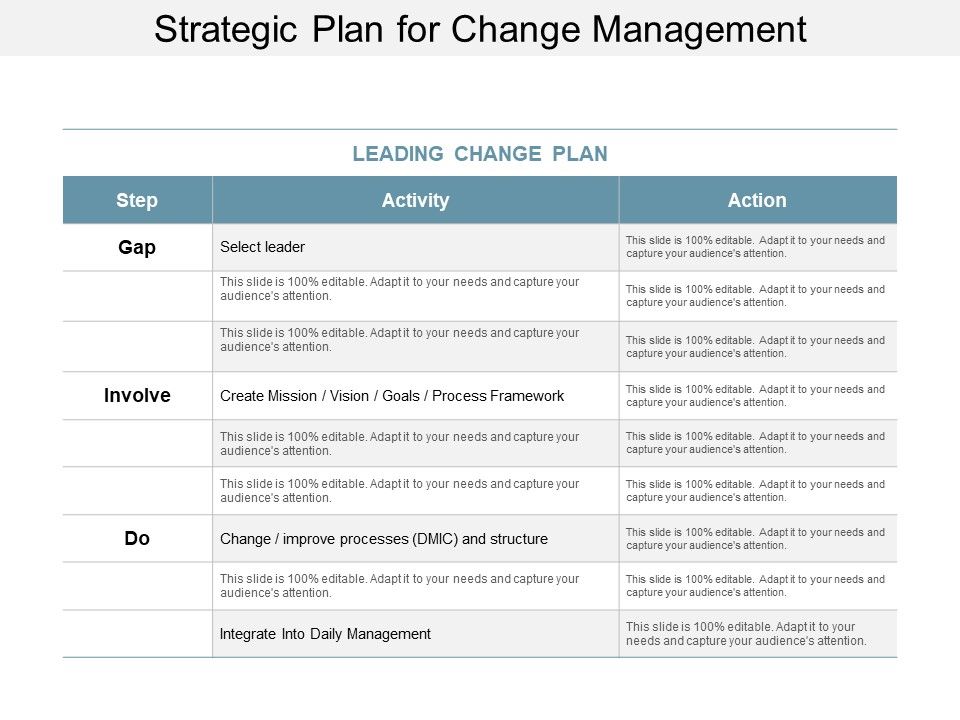 Strategic Plan for Change Management

LEADING CHANGE PLAN

| Step | Activity | Action |
|---|---|---|
| Gap | Select leader | This slide is 100% editable. Adapt it to your needs and capture your audience's attention. |
| | This slide is 100% editable. Adapt it to your needs and capture your audience's attention. | This slide is 100% editable. Adapt it to your needs and capture your audience's attention. |
| | This slide is 100% editable. Adapt it to your needs and capture your audience's attention. | This slide is 100% editable. Adapt it to your needs and capture your audience's attention. |
| Involve | Create Mission / Vision / Goals / Process Framework | This slide is 100% editable. Adapt it to your needs and capture your audience's attention. |
| | This slide is 100% editable. Adapt it to your needs and capture your audience's attention. | This slide is 100% editable. Adapt it to your needs and capture your audience's attention. |
| | This slide is 100% editable. Adapt it to your needs and capture your audience's attention. | This slide is 100% editable. Adapt it to your needs and capture your audience's attention. |
| Do | Change / improve processes (DMIC) and structure | This slide is 100% editable. Adapt it to your needs and capture your audience's attention. |
| | This slide is 100% editable. Adapt it to your needs and capture your audience's attention. | This slide is 100% editable. Adapt it to your needs and capture your audience's attention. |
| | Integrate Into Daily Management | This slide is 100% editable. Adapt it to your needs and capture your audience's attention. |